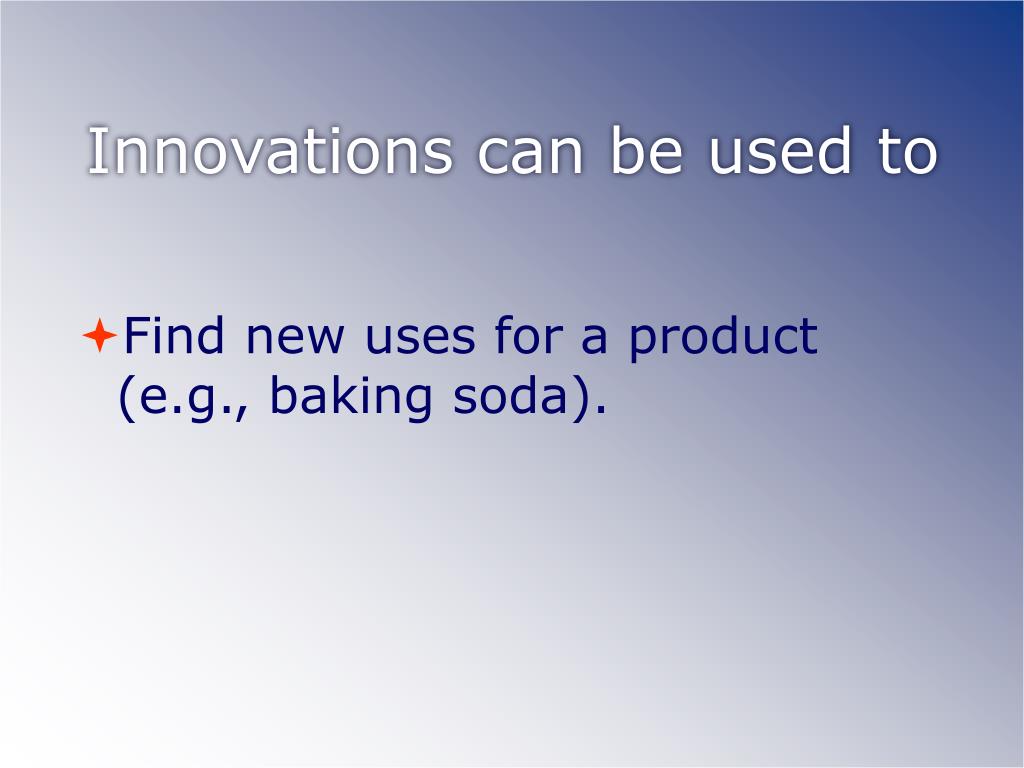 Innovations can be used to

Find new uses for a product (e.g., baking soda).